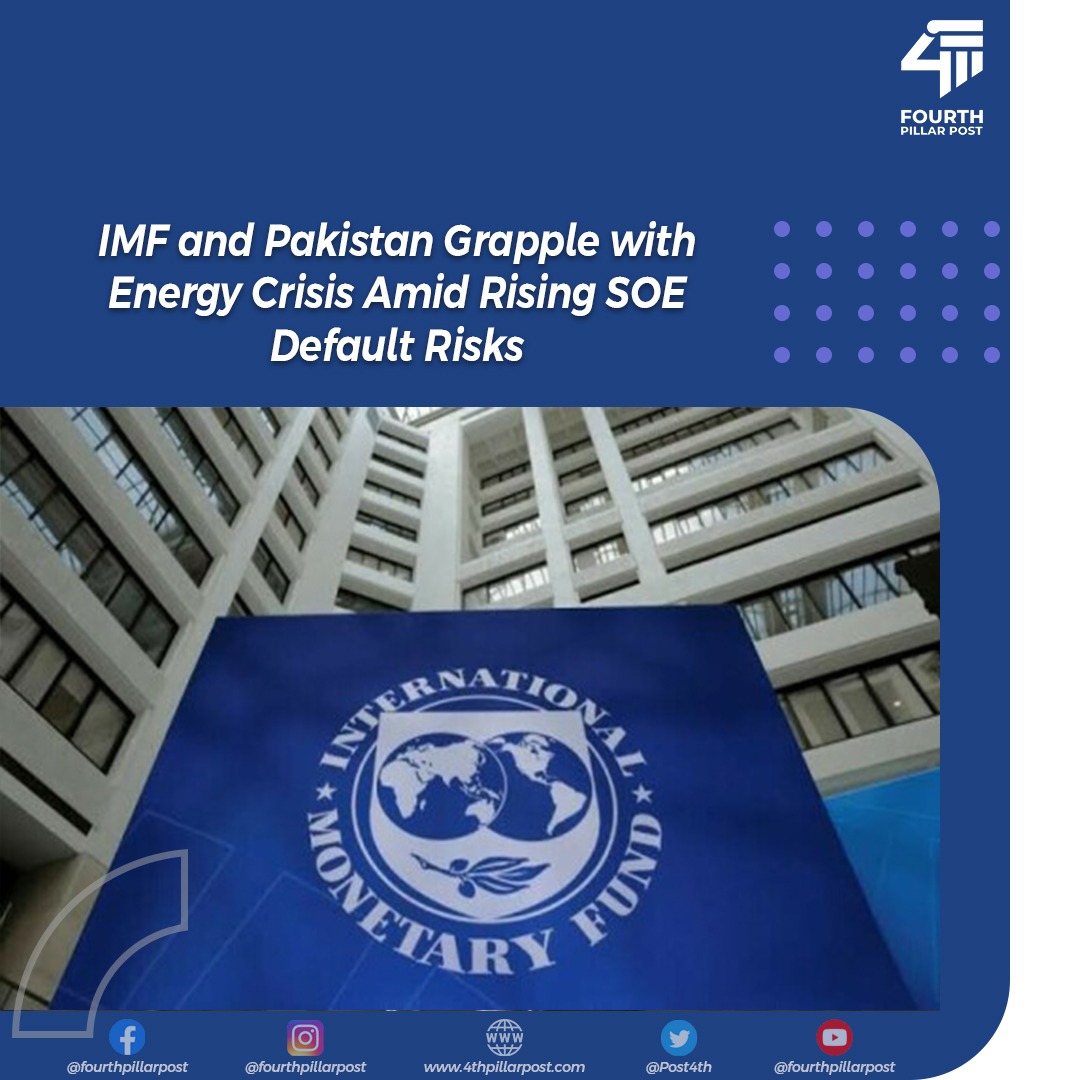 FOURTH
PILLAR POST

IMF and Pakistan Grapple with Energy Crisis Amid Rising SOE Default Risks

INTERNATIONAL MONETARY FUND

@fourthpillarpost
@fourthpillarpost
WWW
www.4thpillarpost.com
@Post4th
@fourthpillarpost